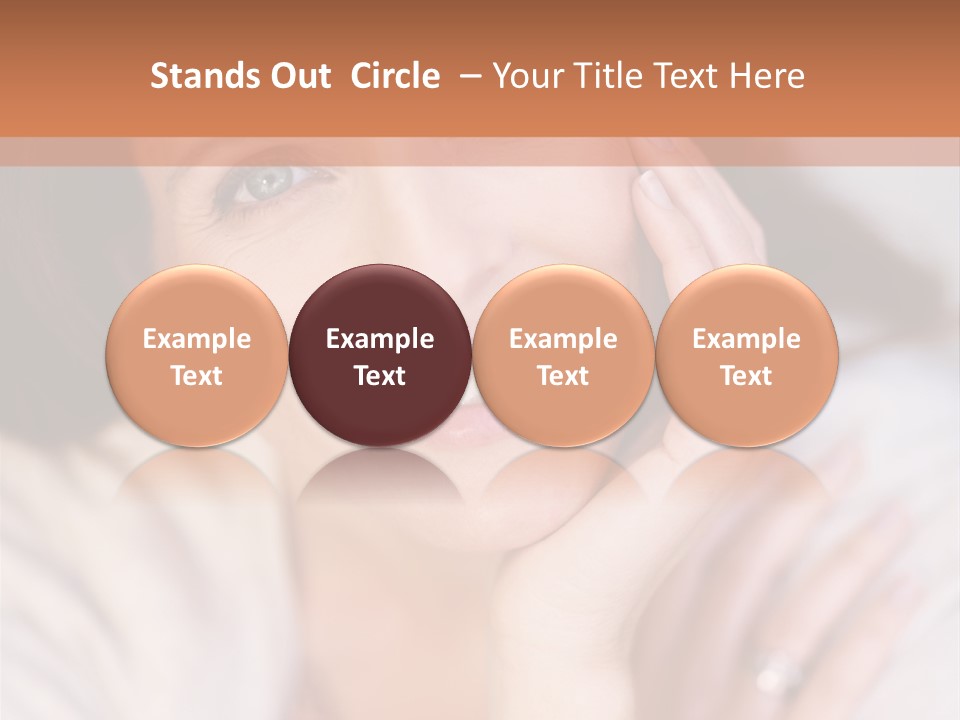 Stands Out Circle – Your Title Text Here

Example Text

Example Text

Example Text

Example Text